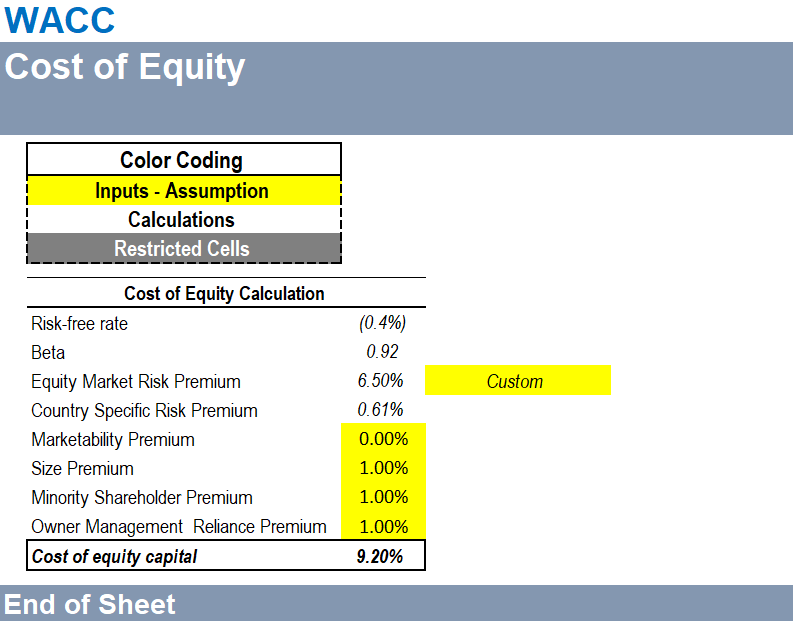 WACC

Cost of Equity

| Color Coding |
|---|
| Inputs - Assumption |
| Calculations |
| Restricted Cells |

| Cost of Equity Calculation | | |
|---|---|---|
| Risk-free rate | (0.4%) | |
| Beta | 0.92 | |
| Equity Market Risk Premium | 6.50% | Custom |
| Country Specific Risk Premium | 0.61% | |
| Marketability Premium | 0.00% | |
| Size Premium | 1.00% | |
| Minority Shareholder Premium | 1.00% | |
| Owner Management Reliance Premium | 1.00% | |
| Cost of equity capital | 9.20% | |

End of Sheet